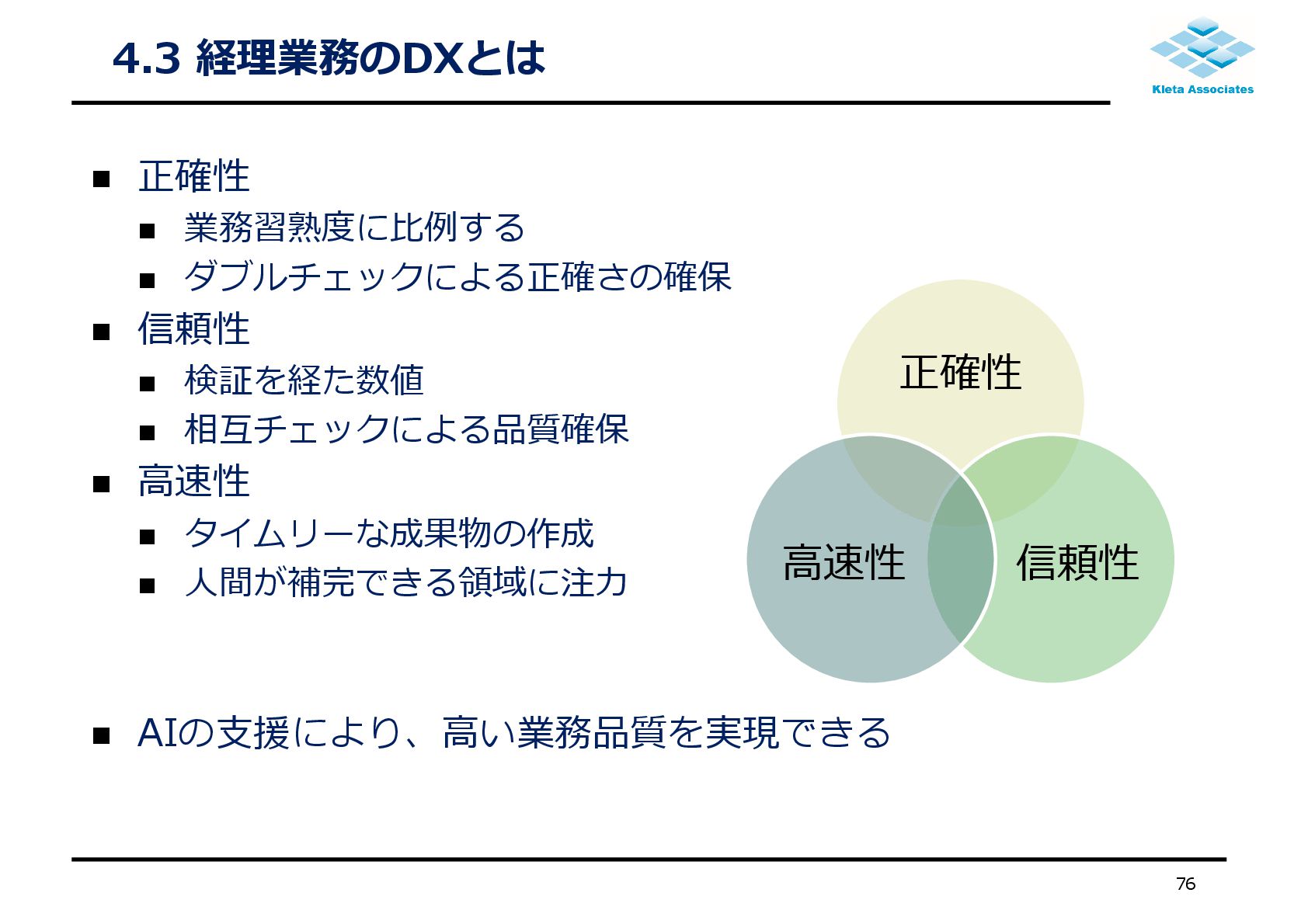 4.3 経理業務のDXとは

Kleta Associates

■ 正確性
■ 業務習熟度に比例する
■ ダブルチェックによる正確さの確保
■ 信頼性
■ 検証を経た数値
■ 相互チェックによる品質確保
■ 高速性
■ タイムリーな成果物の作成
■ 人間が補完できる領域に注力

正確性
高速性
信頼性

■ AIの支援により、高い業務品質を実現できる

76